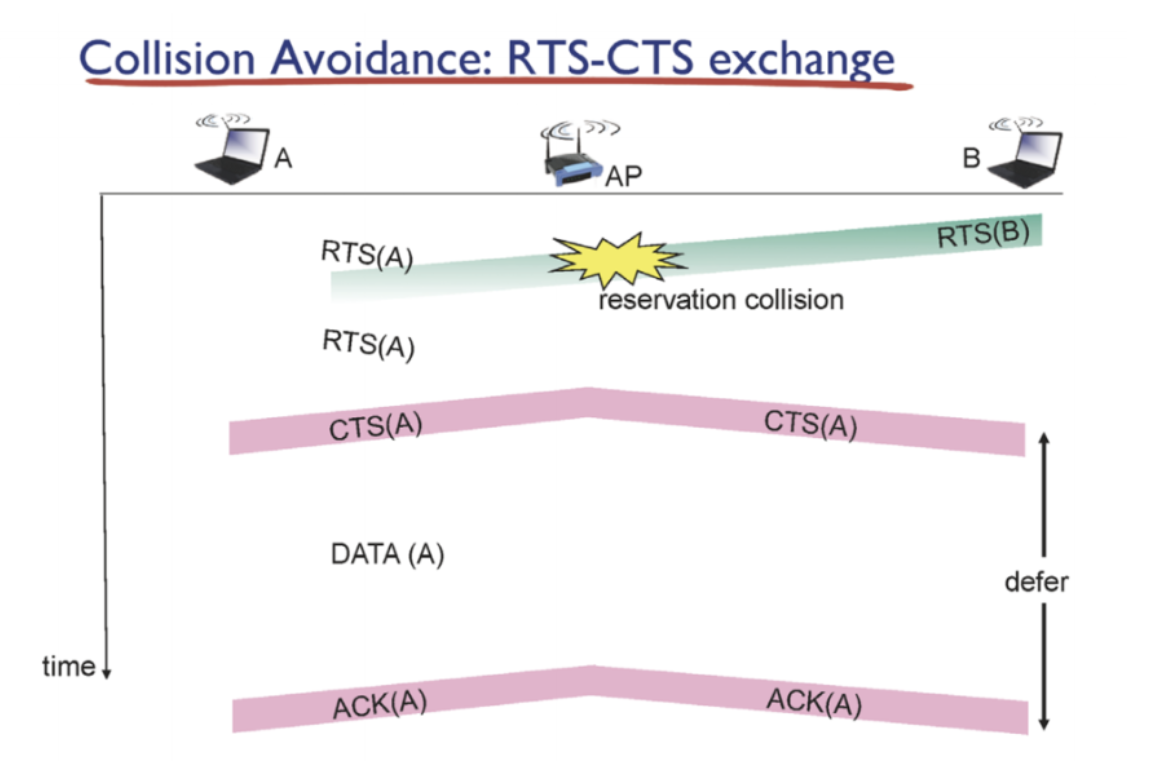 Collision Avoidance: RTS-CTS exchange

A

AP

B

RTS(A)

RTS(B)

reservation collision

RTS(A)

CTS(A)

CTS(A)

DATA (A)

defer

time

ACK(A)

ACK(A)